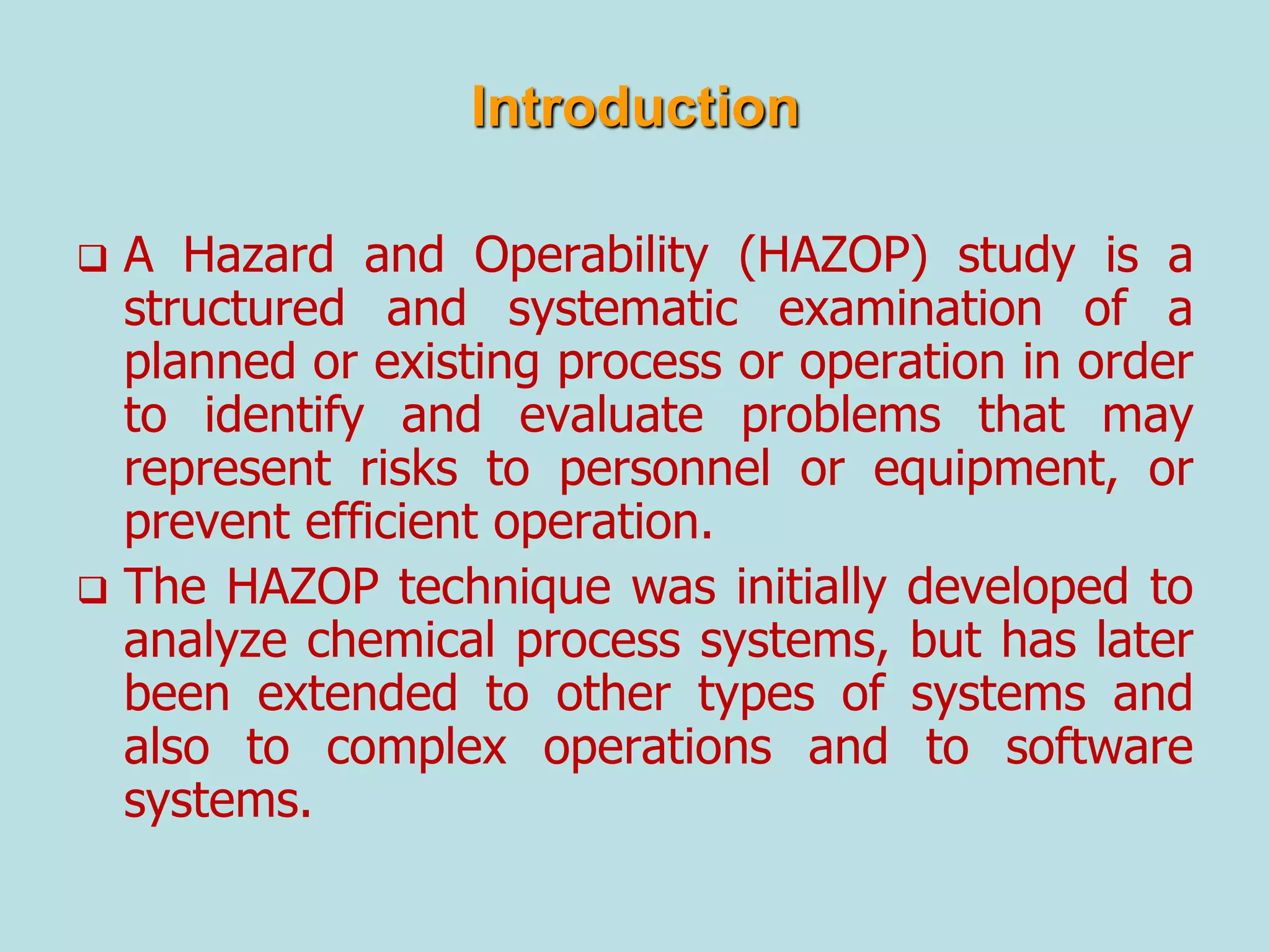 Introduction

❑ A Hazard and Operability (HAZOP) study is a structured and systematic examination of a planned or existing process or operation in order to identify and evaluate problems that may represent risks to personnel or equipment, or prevent efficient operation.

❑ The HAZOP technique was initially developed to analyze chemical process systems, but has later been extended to other types of systems and also to complex operations and to software systems.